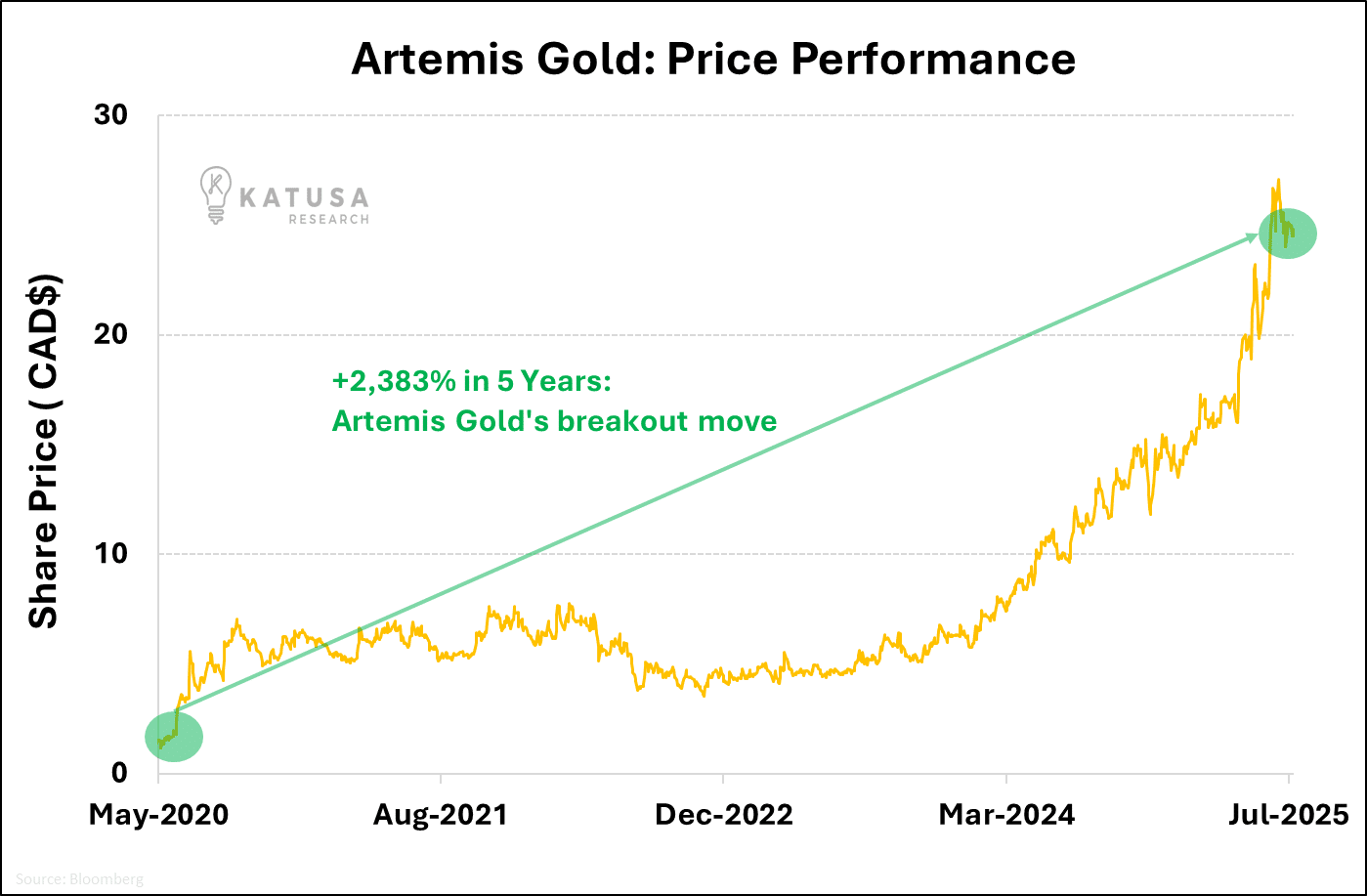 Artemis Gold: Price Performance

KATUSA RESEARCH

Share Price ( CAD$)

30
20
10
0

+2,383% in 5 Years:
Artemis Gold's breakout move

May-2020
Aug-2021
Dec-2022
Mar-2024
Jul-2025

Source: Bloomberg